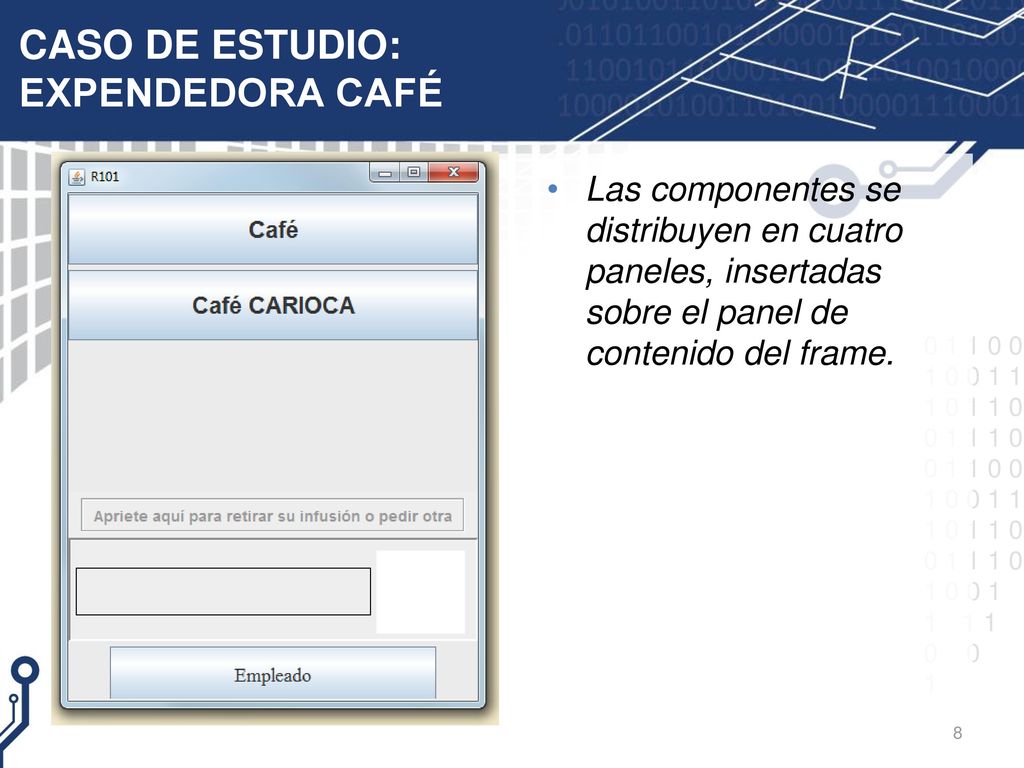 CASO DE ESTUDIO:
EXPENDEDORA CAFÉ

R101

Café

Café CARIOCA

Apriete aquí para retirar su infusión o pedir otra

Empleado

• Las componentes se distribuyen en cuatro paneles, insertadas sobre el panel de contenido del frame.

8